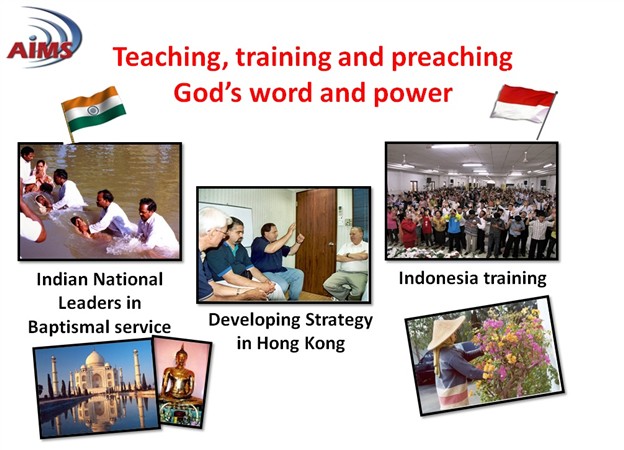 AIMS

Teaching, training and preaching God's word and power

Indian National Leaders in Baptismal service

Developing Strategy in Hong Kong

Indonesia training